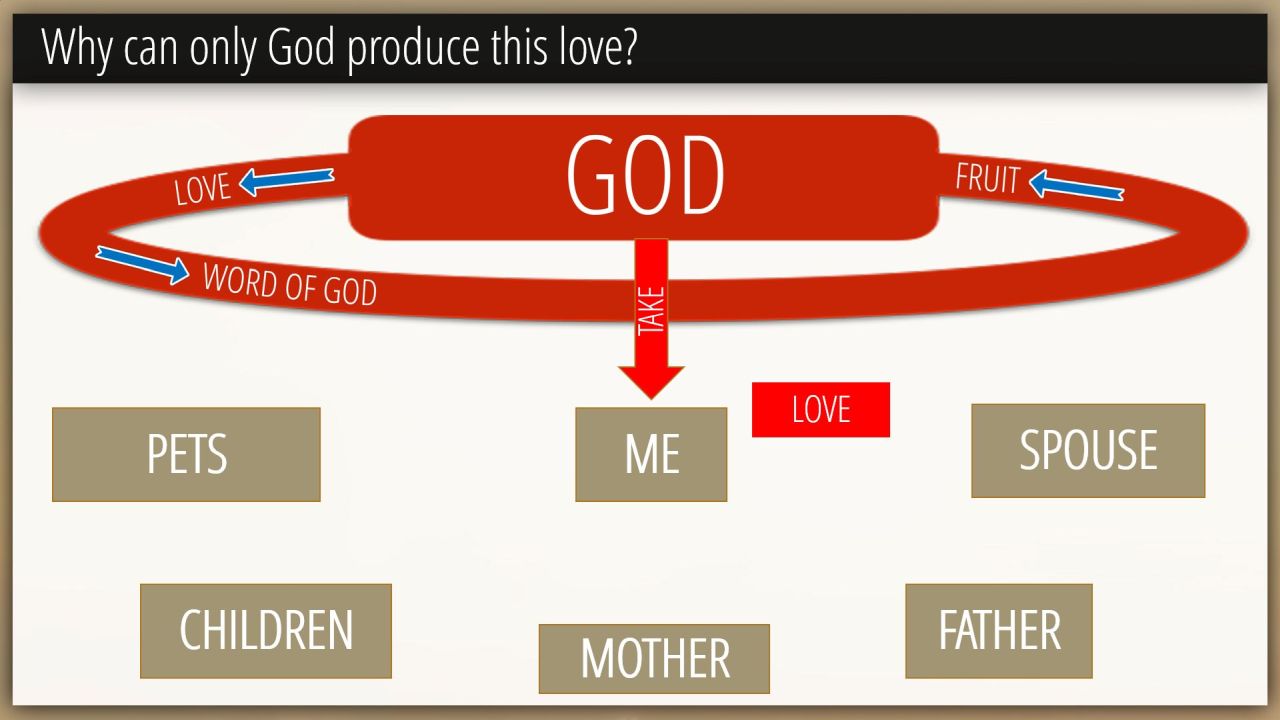 Why can only God produce this love?

GOD

LOVE

FRUIT

WORD OF GOD

TAKE

LOVE

PETS

ME

SPOUSE

CHILDREN

MOTHER

FATHER